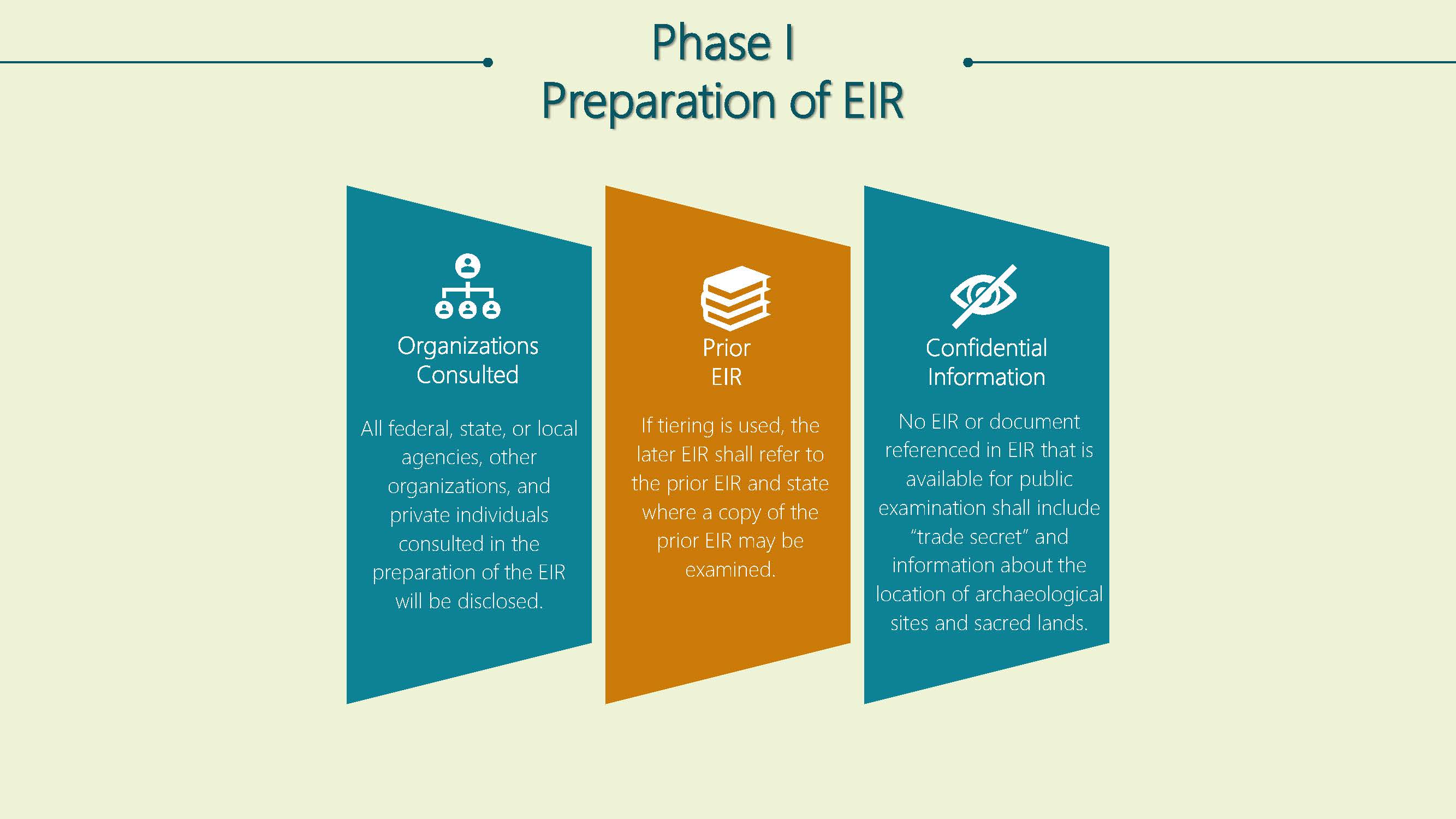 Phase I
Preparation of EIR

Organizations
Consulted

All federal, state, or local agencies, other organizations, and private individuals consulted in the preparation of the EIR will be disclosed.

Prior
EIR

If tiering is used, the later EIR shall refer to the prior EIR and state where a copy of the prior EIR may be examined.

Confidential
Information

No EIR or document referenced in EIR that is available for public examination shall include "trade secret" and information about the location of archaeological sites and sacred lands.